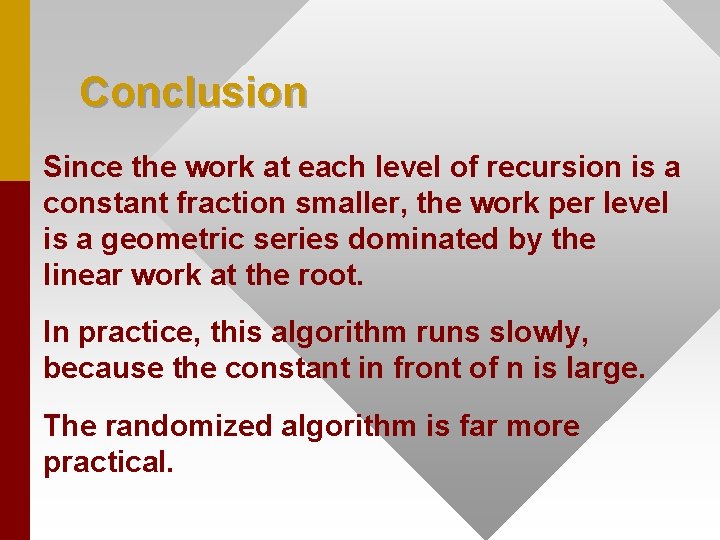 Conclusion

Since the work at each level of recursion is a constant fraction smaller, the work per level is a geometric series dominated by the linear work at the root.

In practice, this algorithm runs slowly, because the constant in front of n is large.

The randomized algorithm is far more practical.